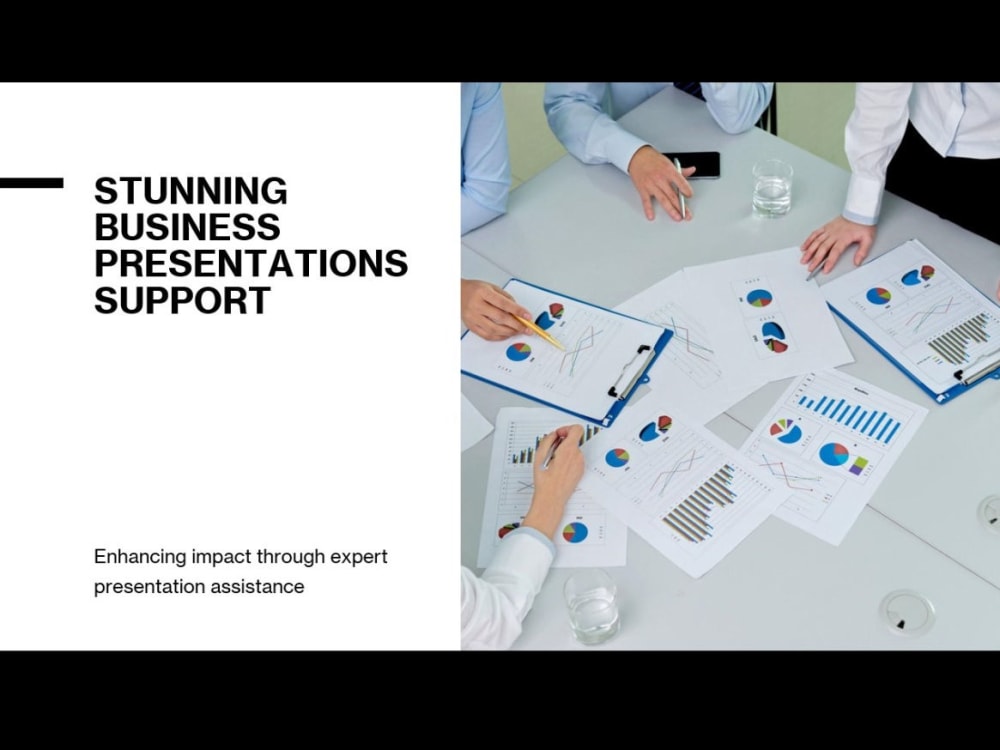 STUNNING
BUSINESS
PRESENTATIONS
SUPPORT

Enhancing impact through expert presentation assistance